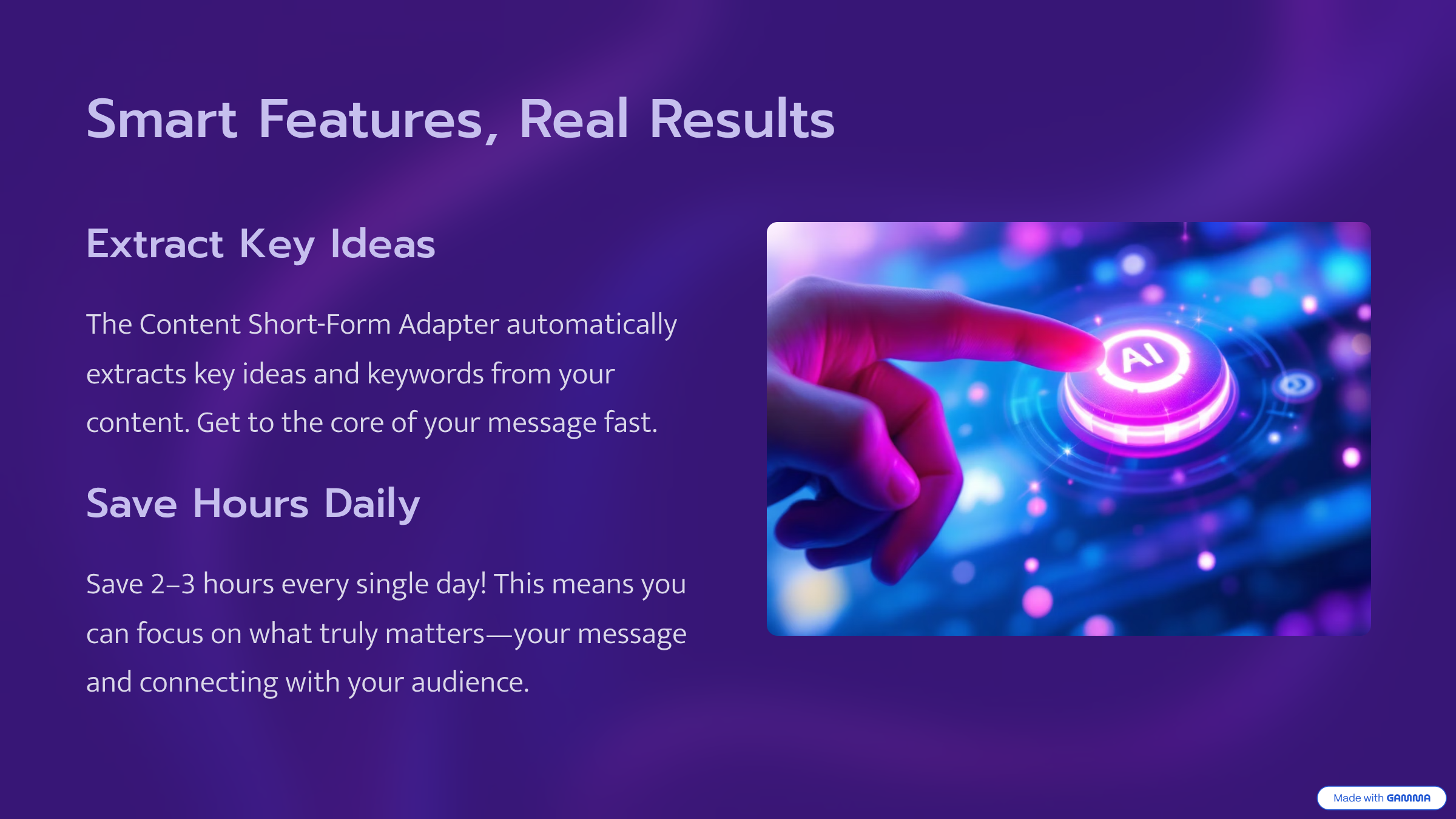 Smart Features, Real Results

Extract Key Ideas

The Content Short-Form Adapter automatically extracts key ideas and keywords from your content. Get to the core of your message fast.

Save Hours Daily

Save 2–3 hours every single day! This means you can focus on what truly matters—your message and connecting with your audience.

AI

Made with GAMMA